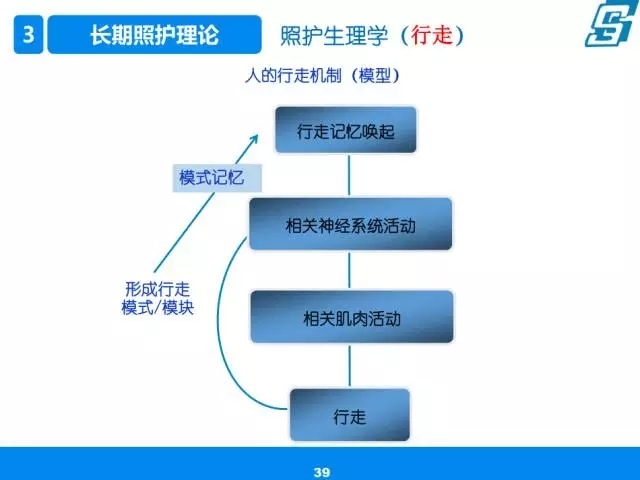 3 长期照护理论 照护生理学（行走）

人的行走机制（模型）

行走记忆唤起

模式记忆

相关神经系统活动

形成行走模式/模块

相关肌肉活动

行走

39